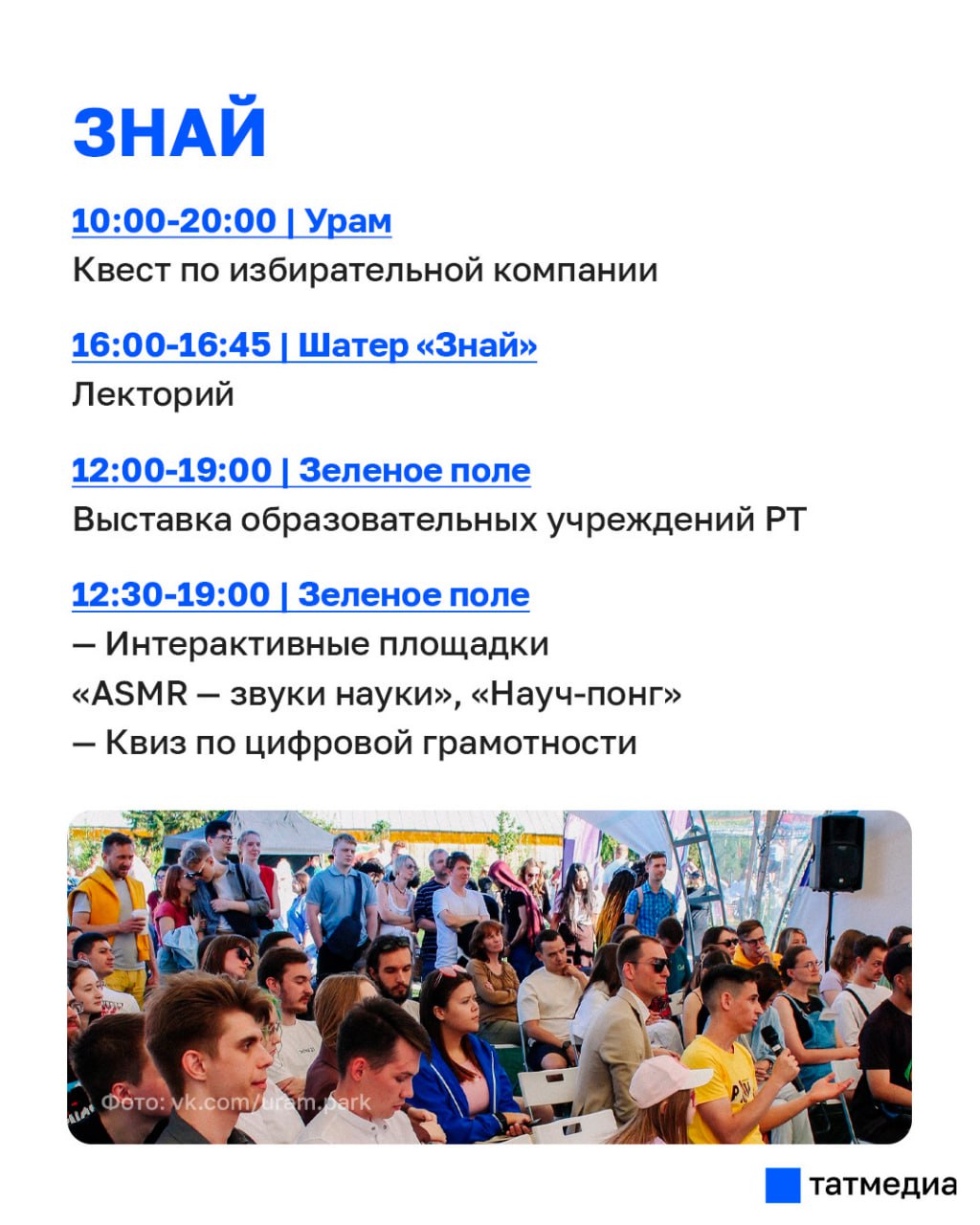 ЗНАЙ

10:00-20:00 | Урам
Квест по избирательной компании

16:00-16:45 | Шатер «Знай»
Лекторий

12:00-19:00 | Зеленое поле
Выставка образовательных учреждений РТ

12:30-19:00 | Зеленое поле
— Интерактивные площадки
«ASMR — звуки науки», «Науч-понг»
— Квиз по цифровой грамотности

Фото: vk.com/uram.park

татмедиа